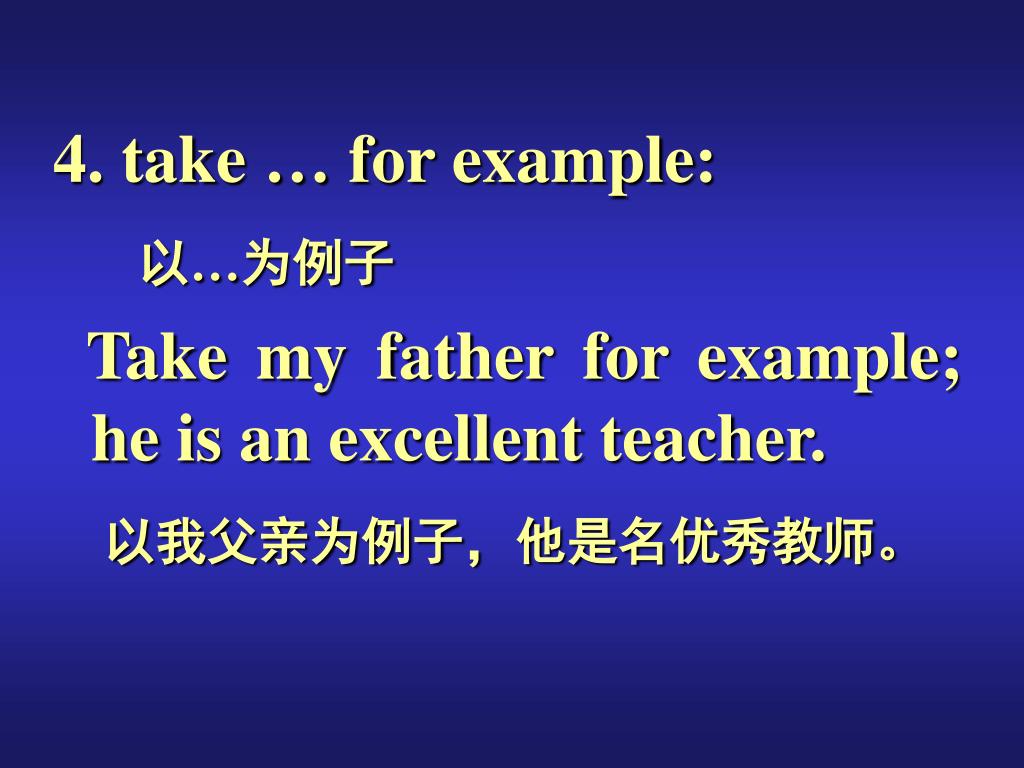 4. take … for example:

以…为例子

Take my father for example; he is an excellent teacher.

以我父亲为例子，他是名优秀教师。